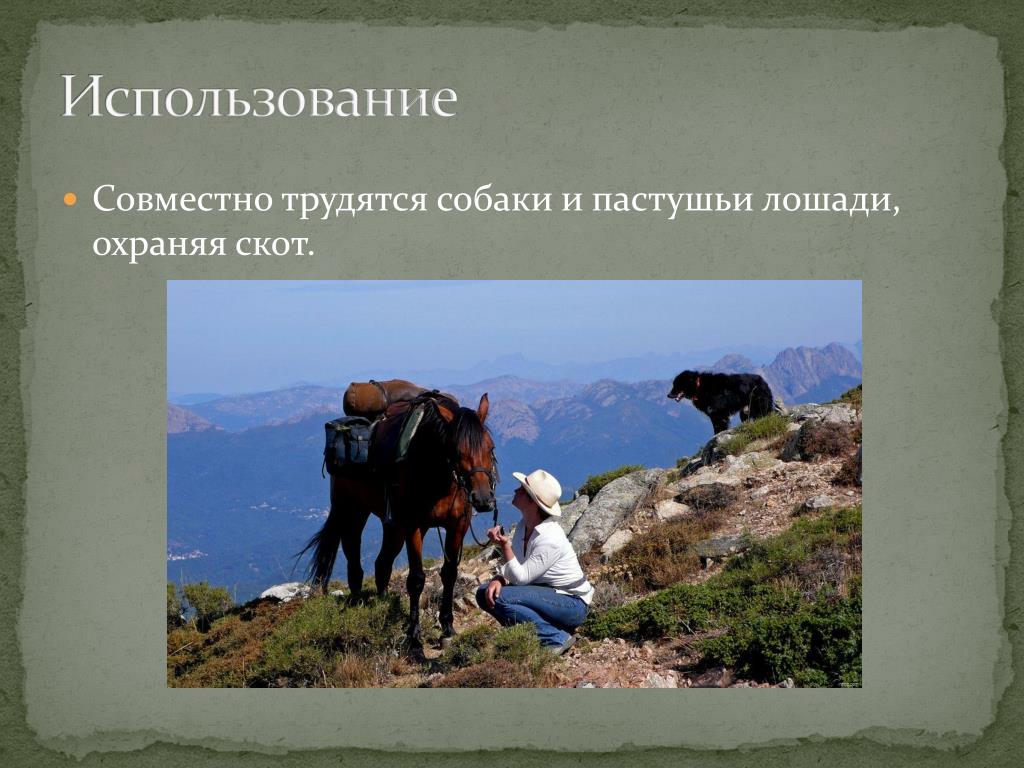 Использование

Совместно трудятся собаки и пастушьи лошади, охраняя скот.